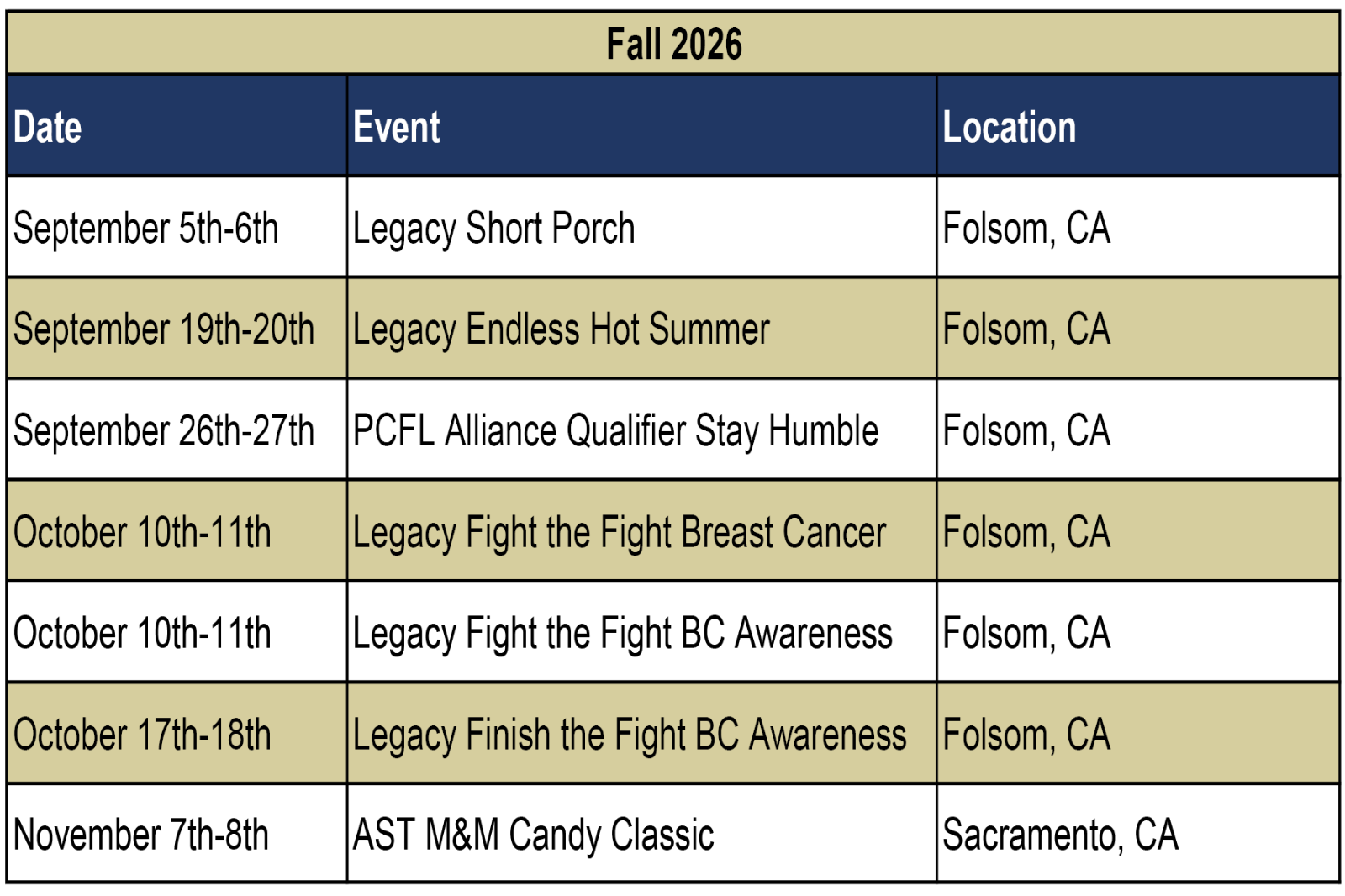 Fall 2026

| Date | Event | Location |
|---|---|---|
| September 5th-6th | Legacy Short Porch | Folsom, CA |
| September 19th-20th | Legacy Endless Hot Summer | Folsom, CA |
| September 26th-27th | PCFL Alliance Qualifier Stay Humble | Folsom, CA |
| October 10th-11th | Legacy Fight the Fight Breast Cancer | Folsom, CA |
| October 10th-11th | Legacy Fight the Fight BC Awareness | Folsom, CA |
| October 17th-18th | Legacy Finish the Fight BC Awareness | Folsom, CA |
| November 7th-8th | AST M&M Candy Classic | Sacramento, CA |